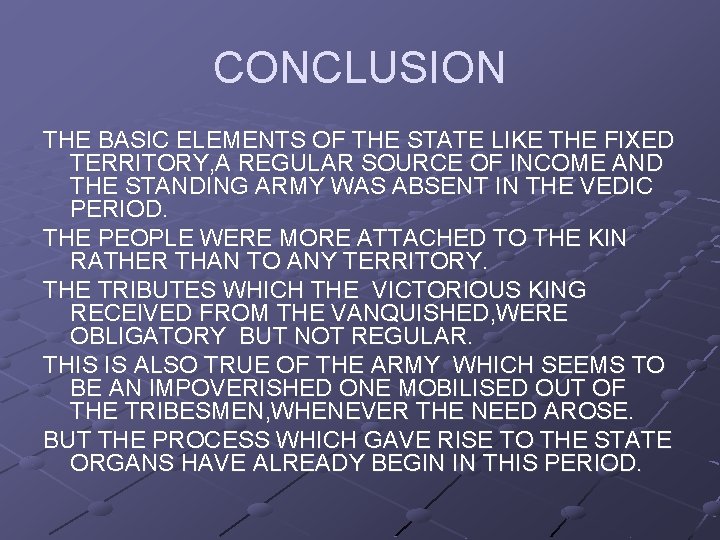 CONCLUSION

THE BASIC ELEMENTS OF THE STATE LIKE THE FIXED TERRITORY,A REGULAR SOURCE OF INCOME AND THE STANDING ARMY WAS ABSENT IN THE VEDIC PERIOD.

THE PEOPLE WERE MORE ATTACHED TO THE KIN RATHER THAN TO ANY TERRITORY.

THE TRIBUTES WHICH THE VICTORIOUS KING RECEIVED FROM THE VANQUISHED,WERE OBLIGATORY BUT NOT REGULAR.

THIS IS ALSO TRUE OF THE ARMY WHICH SEEMS TO BE AN IMPOVERISHED ONE MOBILISED OUT OF THE TRIBESMEN,WHENEVER THE NEED AROSE.

BUT THE PROCESS WHICH GAVE RISE TO THE STATE ORGANS HAVE ALREADY BEGIN IN THIS PERIOD.